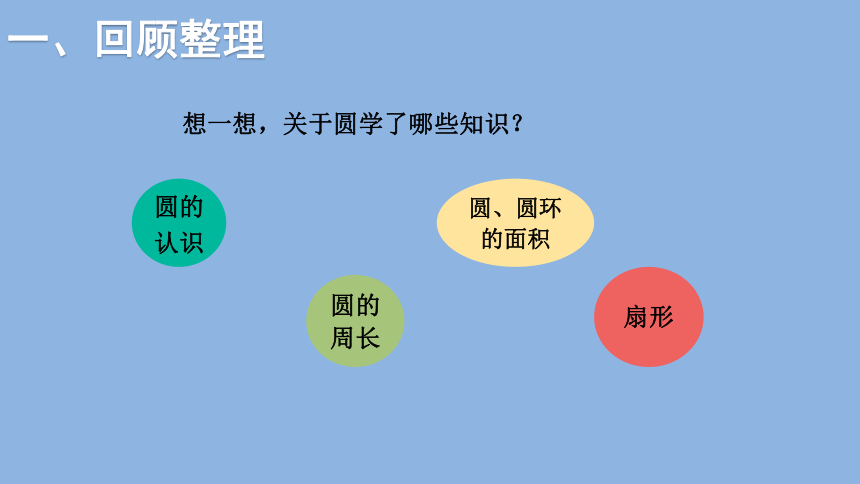 一、回顾整理

想一想，关于圆学了哪些知识？

圆的认识

圆、圆环的面积

圆的周长

扇形